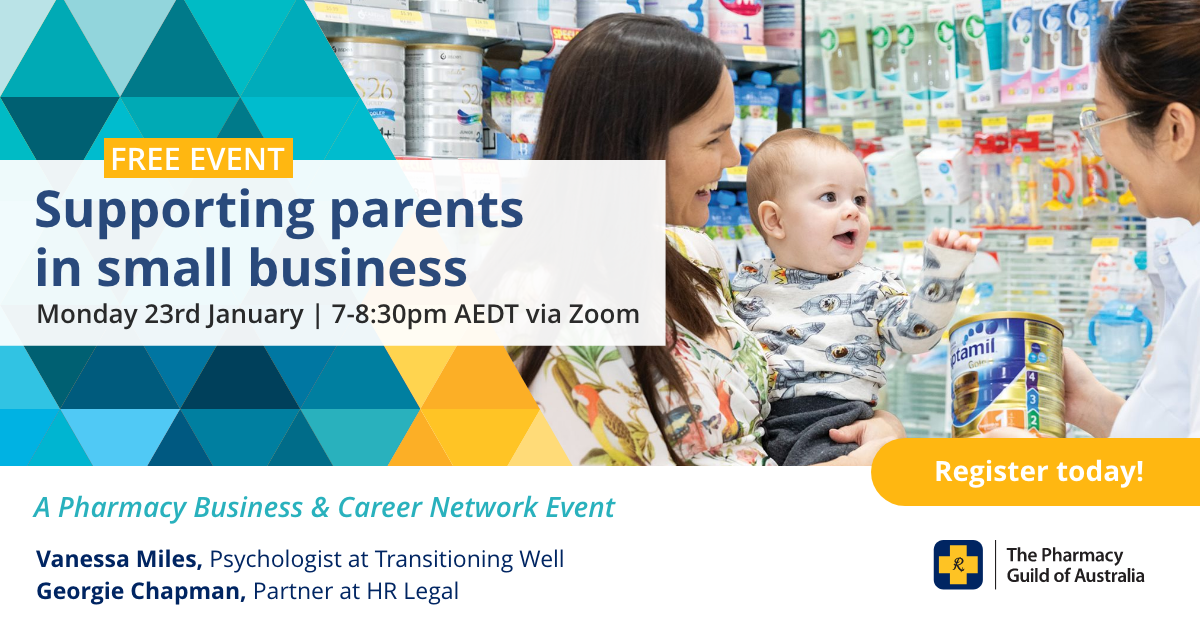 FREE EVENT

Supporting parents in small business

Monday 23rd January | 7-8:30pm AEDT via Zoom

Register today!

A Pharmacy Business & Career Network Event

Vanessa Miles, Psychologist at Transitioning Well
Georgie Chapman, Partner at HR Legal

The Pharmacy Guild of Australia